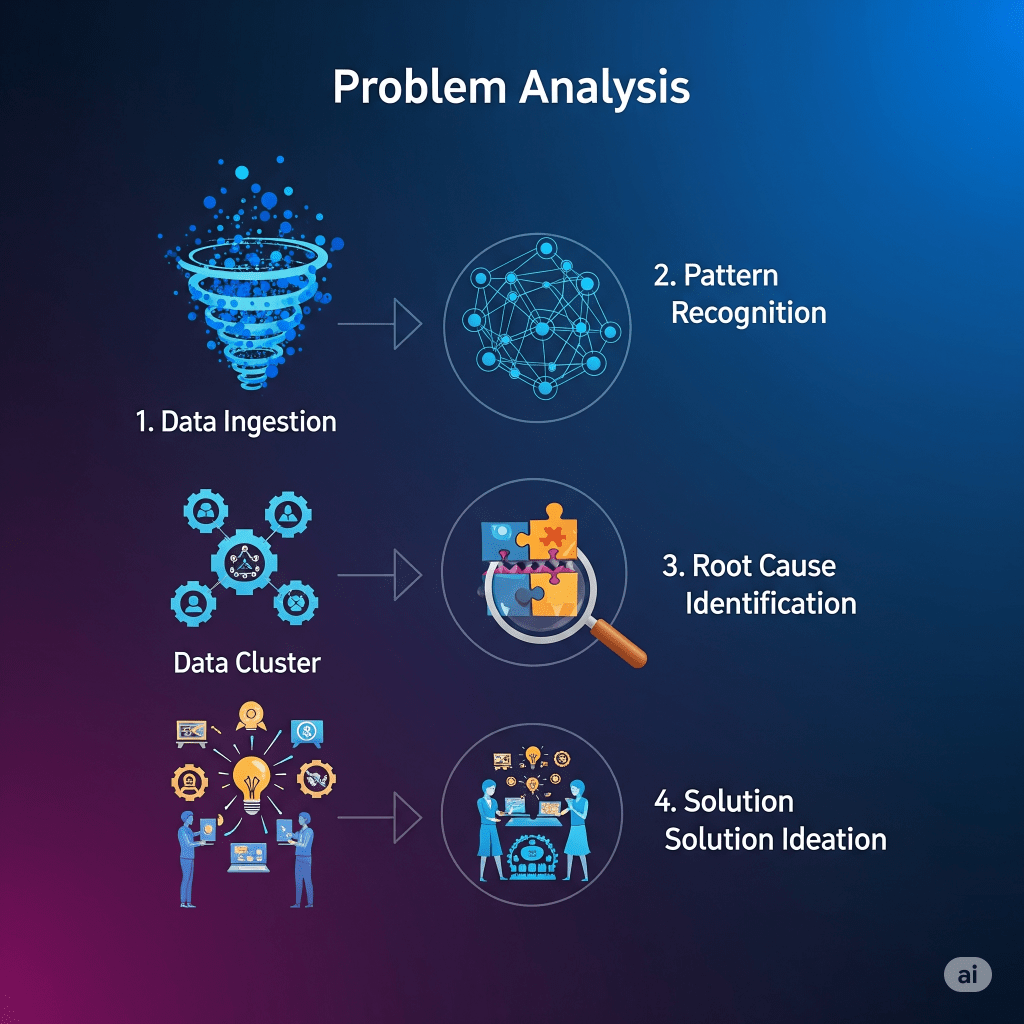 Problem Analysis

1. Data Ingestion

2. Pattern Recognition

Data Cluster

3. Root Cause Identification

4. Solution Solution Ideation

ai